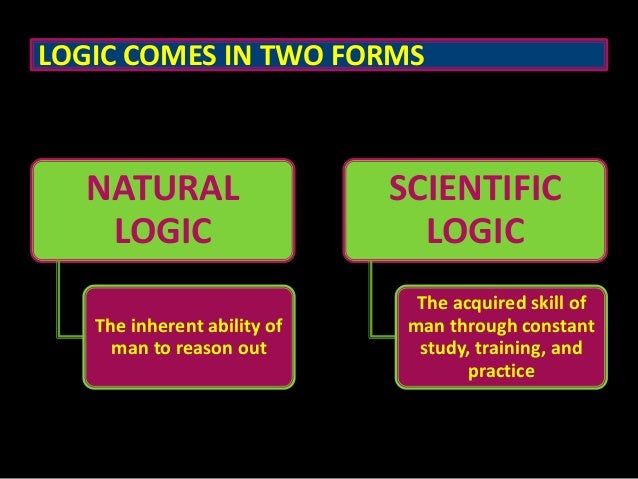 LOGIC COMES IN TWO FORMS

NATURAL LOGIC

The inherent ability of man to reason out

SCIENTIFIC LOGIC

The acquired skill of man through constant study, training, and practice